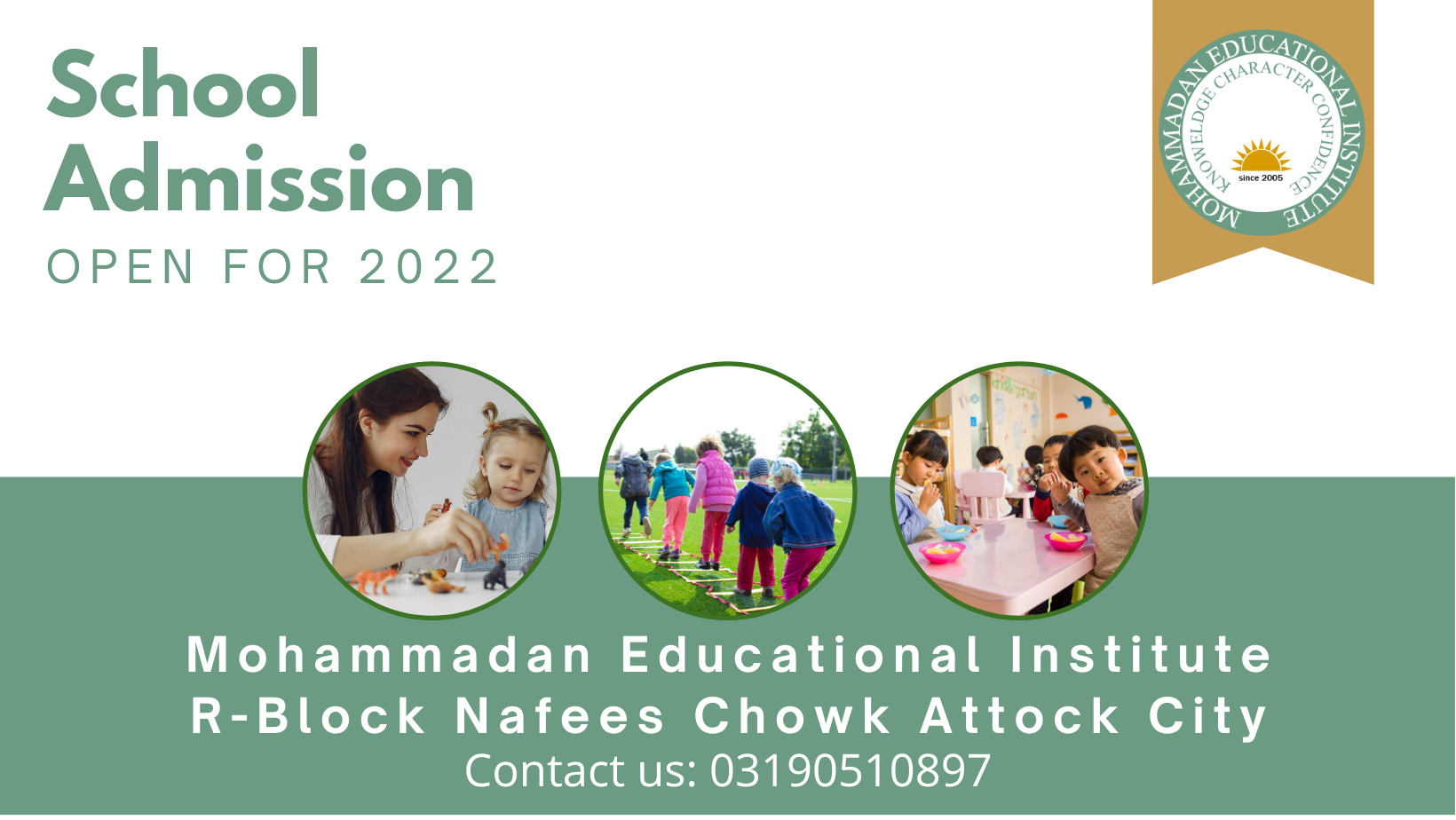 School Admission
OPEN FOR 2022

MOHAMMADAN EDUCATIONAL INSTITUTE
KNOWELDGE CHARACTER CONFIDENCE
since 2005

Mohammadan Educational Institute
R-Block Nafees Chowk Attock City
Contact us: 03190510897